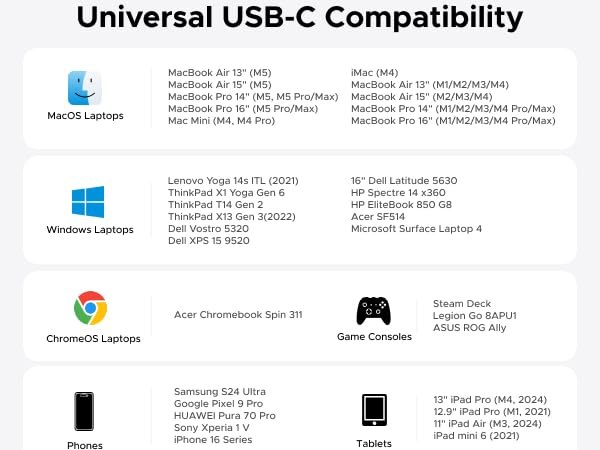 Universal USB-C Compatibility

MacOS Laptops

MacBook Air 13" (M5)
MacBook Air 15" (M5)
MacBook Pro 14" (M5, M5 Pro/Max)
MacBook Pro 16" (M5 Pro/Max)
Mac Mini (M4, M4 Pro)

iMac (M4)
MacBook Air 13" (M1/M2/M3/M4)
MacBook Air 15" (M2/M3/M4)
MacBook Pro 14" (M1/M2/M3/M4 Pro/Max)
MacBook Pro 16" (M1/M2/M3/M4 Pro/Max)

Windows Laptops

Lenovo Yoga 14s ITL (2021)
ThinkPad X1 Yoga Gen 6
ThinkPad T14 Gen 2
ThinkPad X13 Gen 3(2022)
Dell Vostro 5320
Dell XPS 15 9520

16" Dell Latitude 5630
HP Spectre 14 x360
HP EliteBook 850 G8
Acer SF514
Microsoft Surface Laptop 4

ChromeOS Laptops

Acer Chromebook Spin 311

Game Consoles

Steam Deck
Legion Go 8APU1
ASUS ROG Ally

Phones

Samsung S24 Ultra
Google Pixel 9 Pro
HUAWEI Pura 70 Pro
Sony Xperia 1 V
iPhone 16 Series

Tablets

13" iPad Pro (M4, 2024)
12.9" iPad Pro (M1, 2021)
11" iPad Air (M3, 2024)
iPad mini 6 (2021)